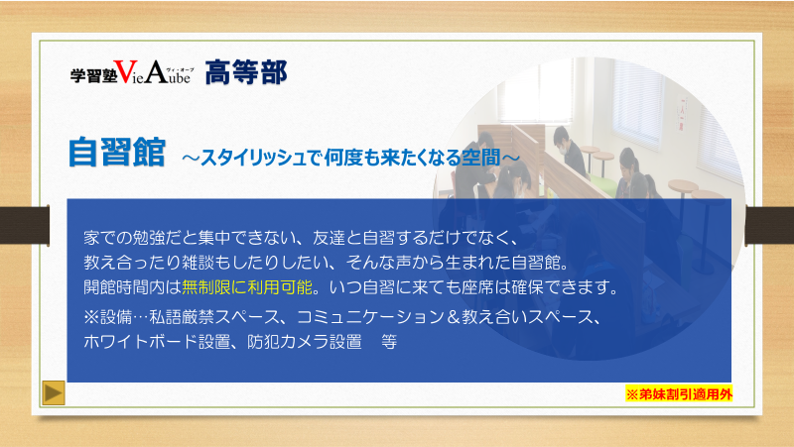 学習塾VieAube ヴィ・オーブ 高等部

自習館 ～スタイリッシュで何度も来たくなる空間～

家での勉強だと集中できない、友達と自習するだけでなく、教え合ったり雑談もしたりしたい、そんな声から生まれた自習館。開館時間内は無制限に利用可能。いつ自習に来ても座席は確保できます。
※設備…私語厳禁スペース、コミュニケーション＆教え合いスペース、ホワイトボード設置、防犯カメラ設置　等

※弟妹割引適用外